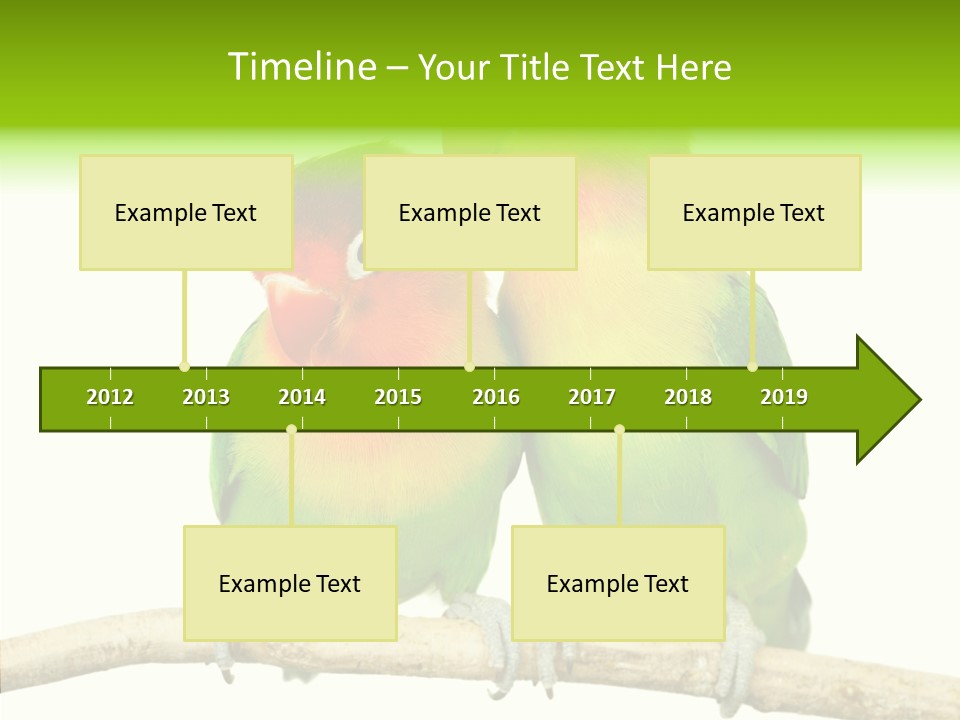 Timeline – Your Title Text Here

Example Text

Example Text

Example Text

2012 2013 2014 2015 2016 2017 2018 2019

Example Text

Example Text